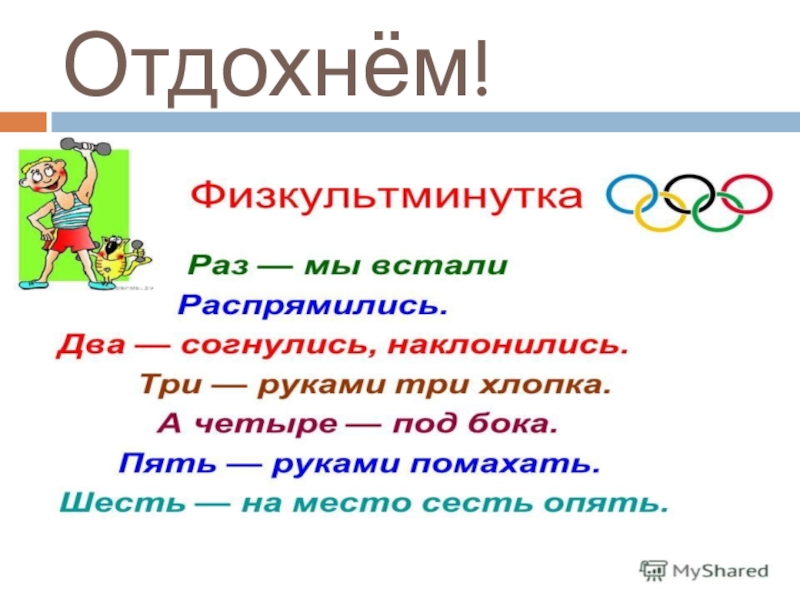 Отдохнём!

Физкультминутка

Раз — мы встали
Распрямились.
Два — согнулись, наклонились.
Три — руками три хлопка.
А четыре — под бока.
Пять — руками помахать.
Шесть — на место сесть опять.

MyShared